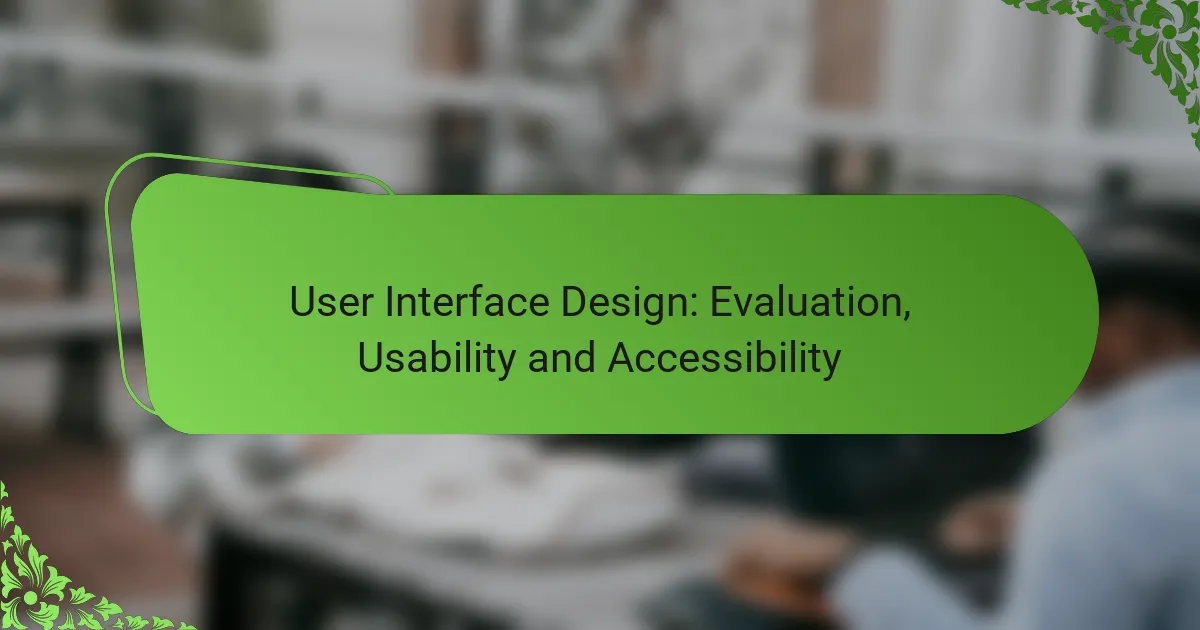 User Interface Design: Evaluation, Usability and Accessibility